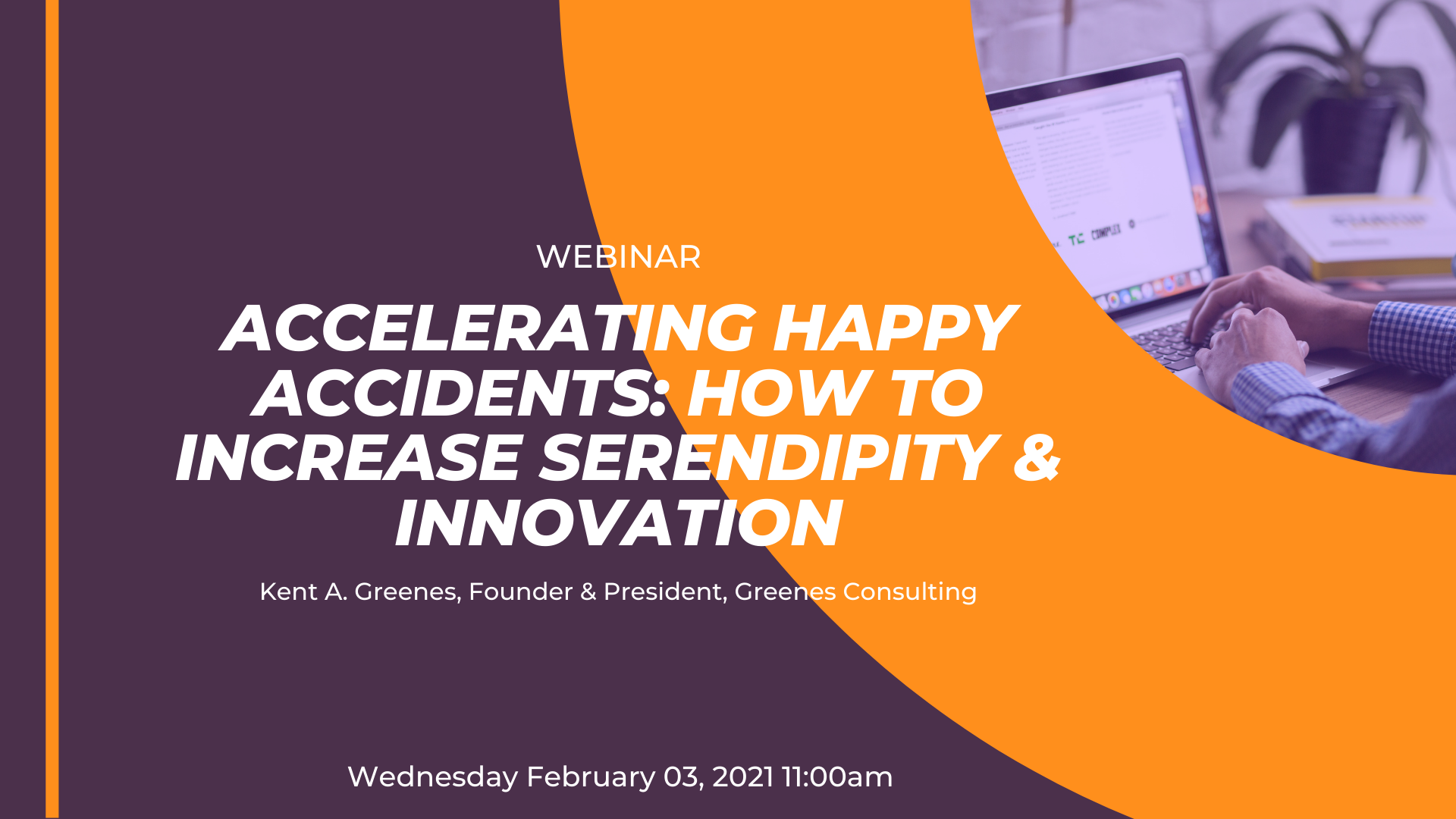 WEBINAR

ACCELERATING HAPPY ACCIDENTS: HOW TO INCREASE SERENDIPITY & INNOVATION

Kent A. Greenes, Founder & President, Greenes Consulting

Wednesday February 03, 2021 11:00am